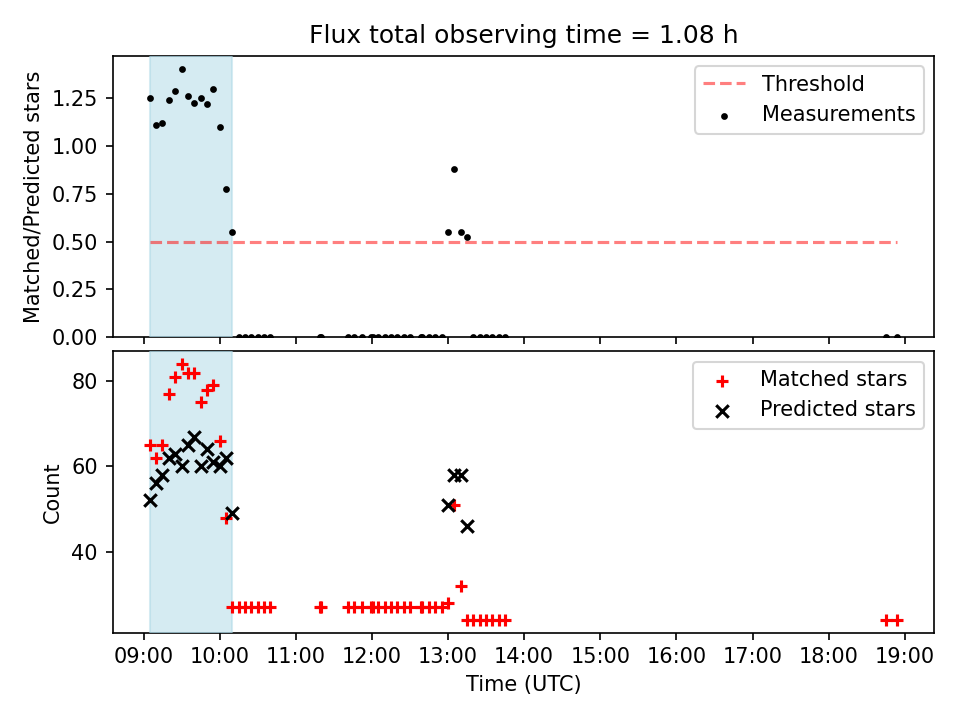 Flux total observing time = 1.08 h

Matched/Predicted stars

1.25
1.00
0.75
0.50
0.25
0.00

Threshold
Measurements

Count

80
60
40

Matched stars
Predicted stars

09:00 10:00 11:00 12:00 13:00 14:00 15:00 16:00 17:00 18:00 19:00

Time (UTC)